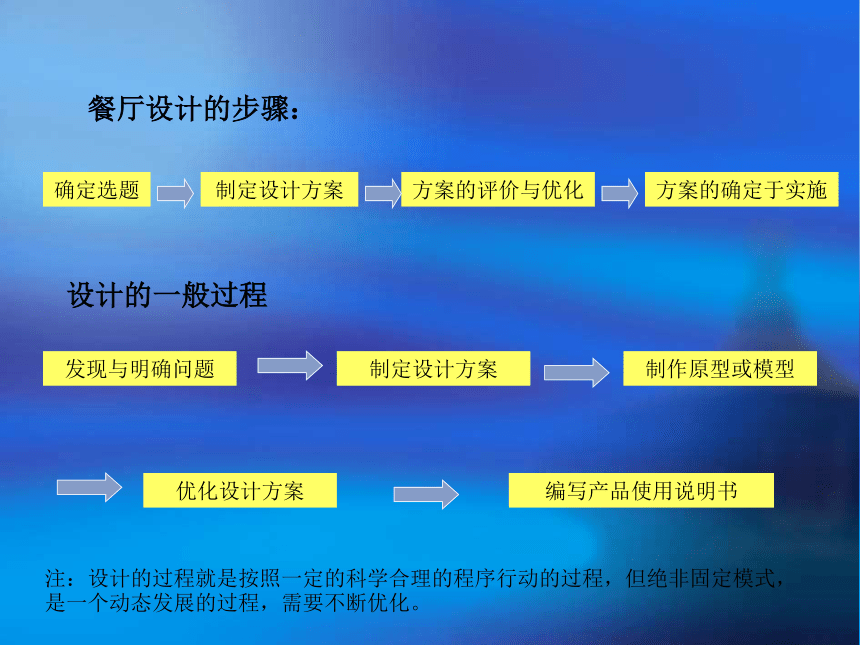 餐厅设计的步骤：

确定选题

制定设计方案

方案的评价与优化

方案的确定于实施

设计的一般过程

发现与明确问题

制定设计方案

制作原型或模型

优化设计方案

编写产品使用说明书

注：设计的过程就是按照一定的科学合理的程序行动的过程，但绝非固定模式，是一个动态发展的过程，需要不断优化。